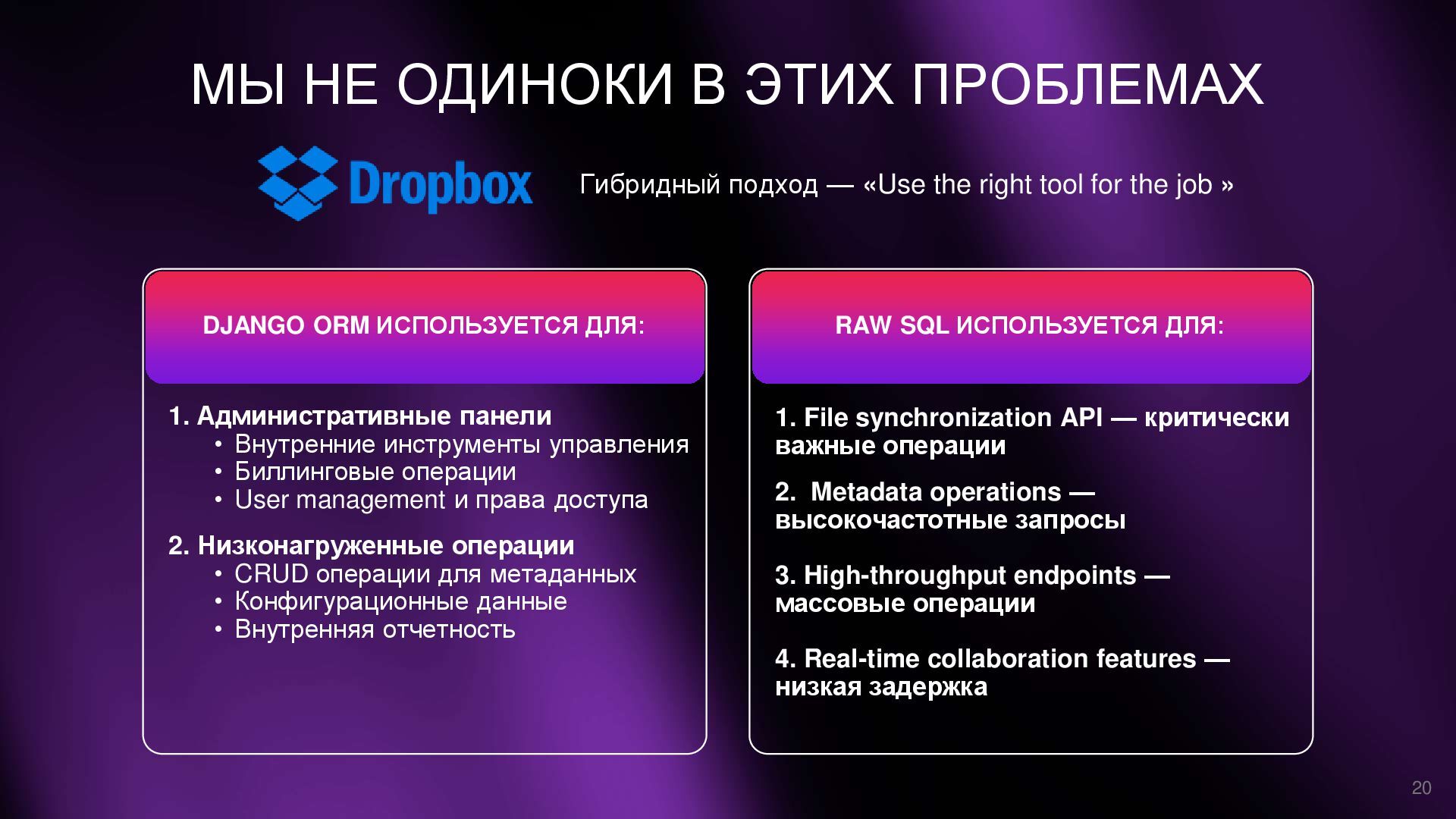 МЫ НЕ ОДИНОКИ В ЭТИХ ПРОБЛЕМАХ

Dropbox

Гибридный подход — «Use the right tool for the job »

DJANGO ORM ИСПОЛЬЗУЕТСЯ ДЛЯ:

1. Административные панели
• Внутренние инструменты управления
• Биллинговые операции
• User management и права доступа

2. Низконагруженные операции
• CRUD операции для метаданных
• Конфигурационные данные
• Внутренняя отчетность

RAW SQL ИСПОЛЬЗУЕТСЯ ДЛЯ:

1. File synchronization API — критически важные операции

2. Metadata operations — высокочастотные запросы

3. High-throughput endpoints — массовые операции

4. Real-time collaboration features — низкая задержка

20